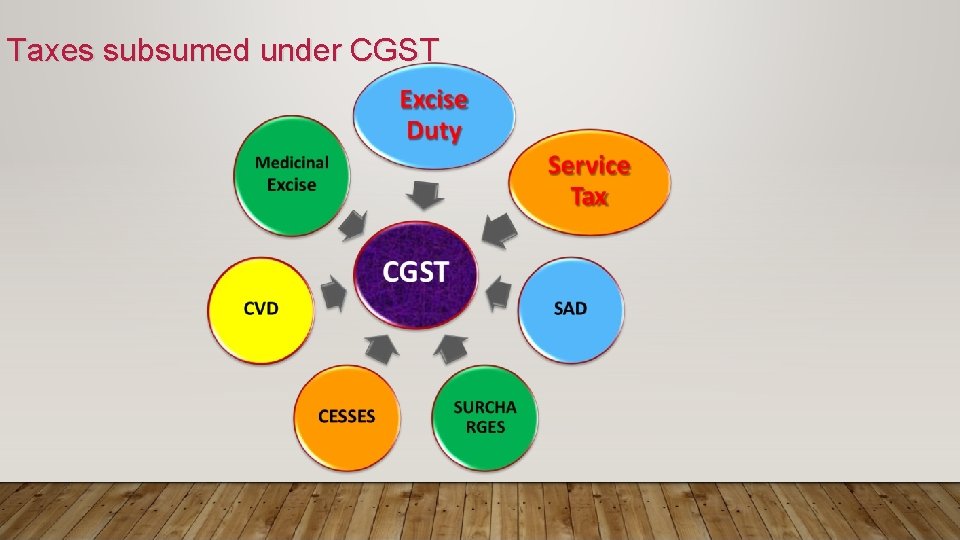 Taxes subsumed under CGST

Excise Duty

Medicinal Excise

Service Tax

CGST

CVD

SAD

CESSES

SURCHA RGES